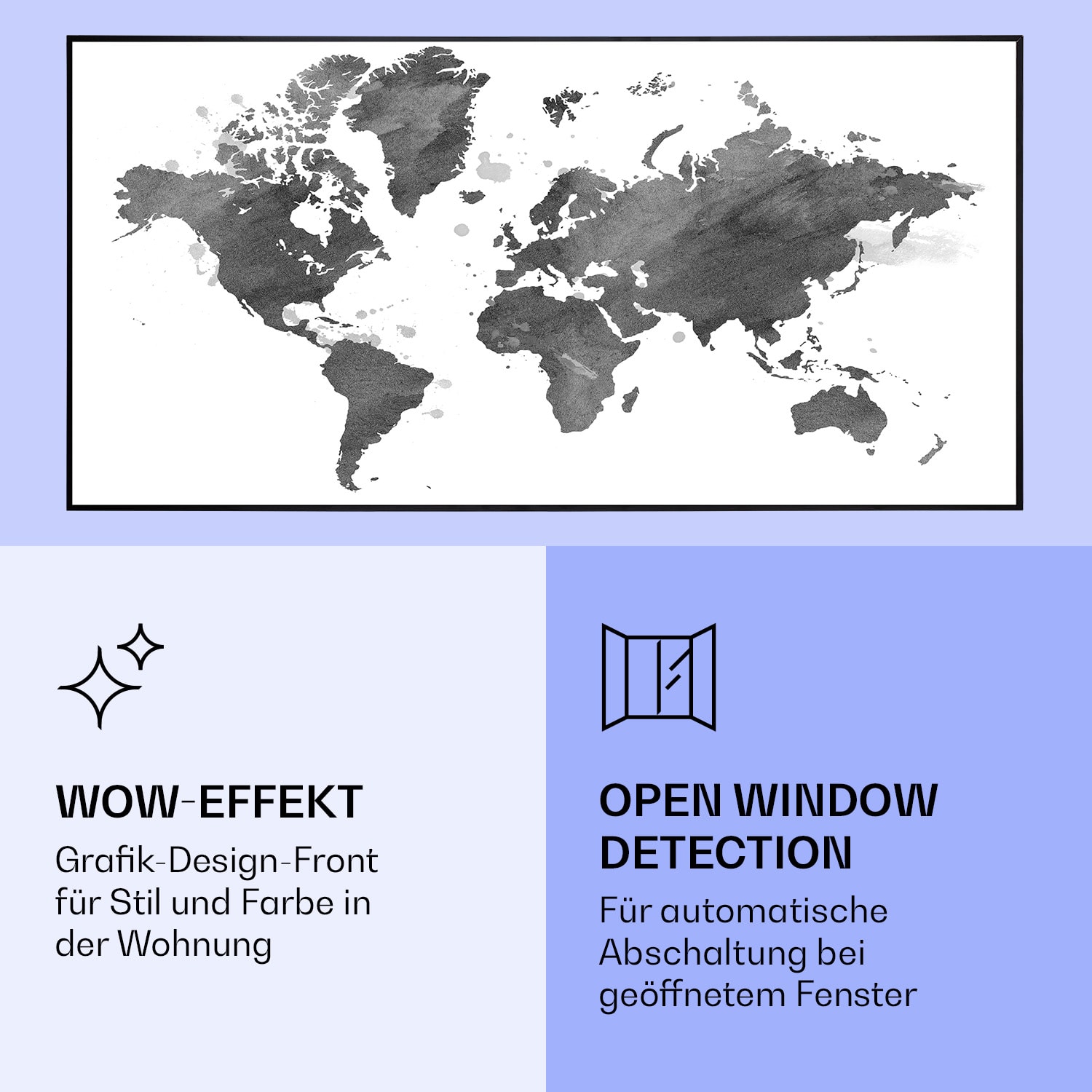 WOW-EFFEKT

Grafik-Design-Front für Stil und Farbe in der Wohnung

OPEN WINDOW DETECTION

Für automatische Abschaltung bei geöffnetem Fenster